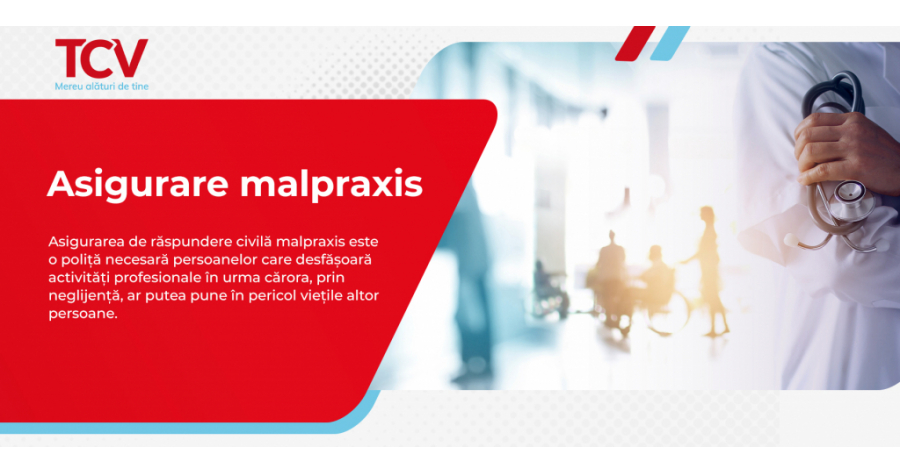 TCV
Mereu alături de tine

Asigurare malpraxis

Asigurarea de răspundere civilă malpraxis este o poliță necesară persoanelor care desfășoară activități profesionale în urma cărora, prin neglijență, ar putea pune în pericol viețile altor persoane.